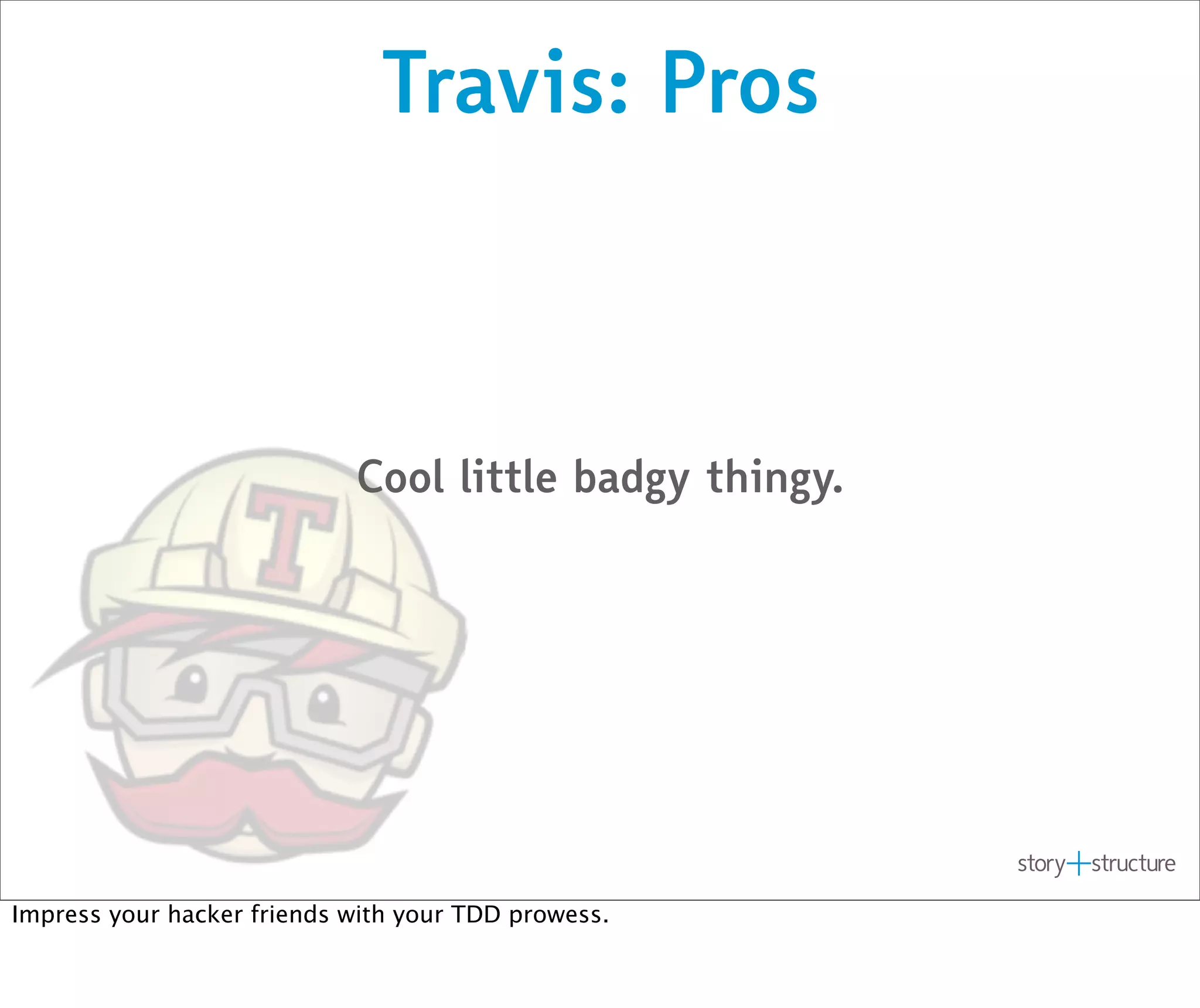 Travis: Pros

Cool little badgy thingy.

T

story+structure

Impress your hacker friends with your TDD prowess.